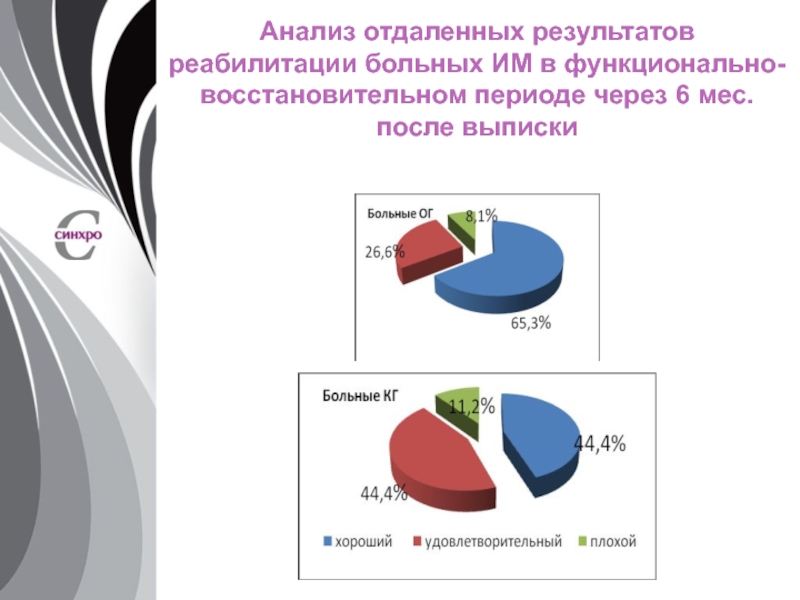 Анализ отдаленных результатов реабилитации больных ИМ в функционально-восстановительном периоде через 6 мес. после выписки

синхро

Больные ОГ
8,1%
26,6%
65,3%

Больные КГ
11,2%
44,4%
44,4%

хороший удовлетворительный плохой